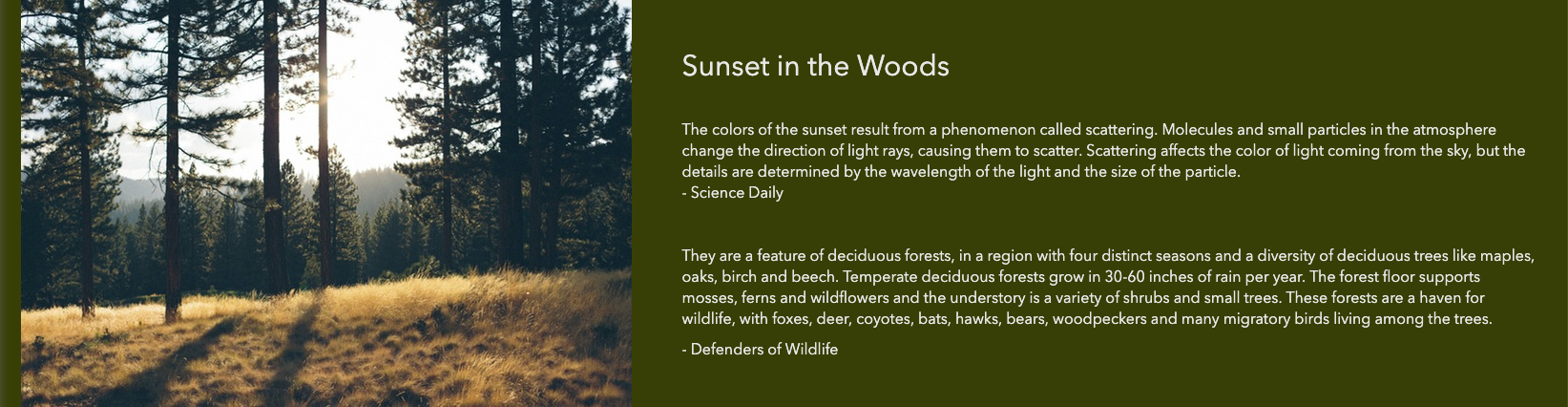 Sunset in the Woods

The colors of the sunset result from a phenomenon called scattering. Molecules and small particles in the atmosphere change the direction of light rays, causing them to scatter. Scattering affects the color of light coming from the sky, but the details are determined by the wavelength of the light and the size of the particle.
- Science Daily

They are a feature of deciduous forests, in a region with four distinct seasons and a diversity of deciduous trees like maples, oaks, birch and beech. Temperate deciduous forests grow in 30-60 inches of rain per year. The forest floor supports mosses, ferns and wildflowers and the understory is a variety of shrubs and small trees. These forests are a haven for wildlife, with foxes, deer, coyotes, bats, hawks, bears, woodpeckers and many migratory birds living among the trees.

- Defenders of Wildlife